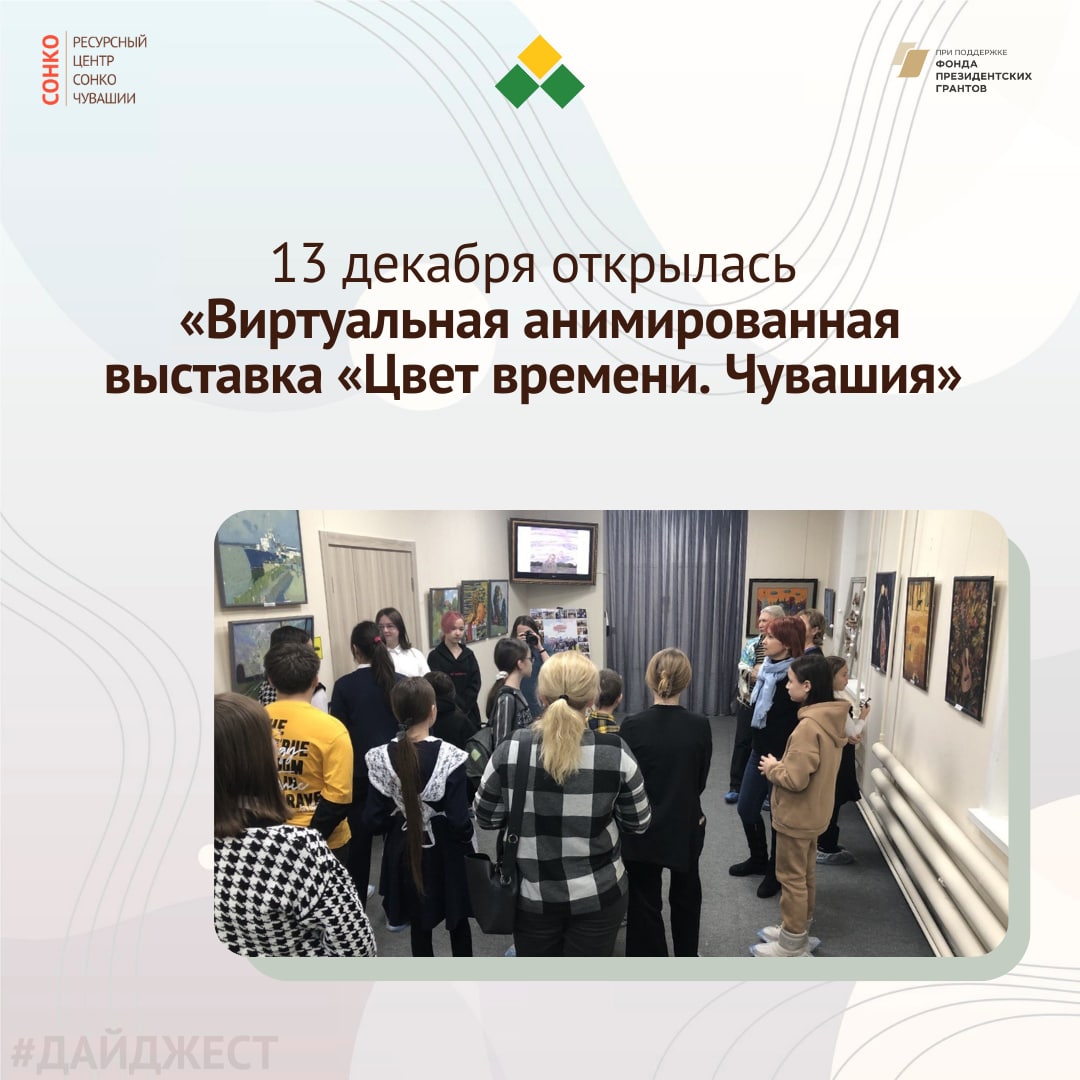 СОНКО
РЕСУРСНЫЙ ЦЕНТР СОНКО ЧУВАШИИ

ПРИ ПОДДЕРЖКЕ ФОНДА ПРЕЗИДЕНТСКИХ ГРАНТОВ

13 декабря открылась «Виртуальная анимированная выставка «Цвет времени. Чувашия»

#ДАЙДЖЕСТ